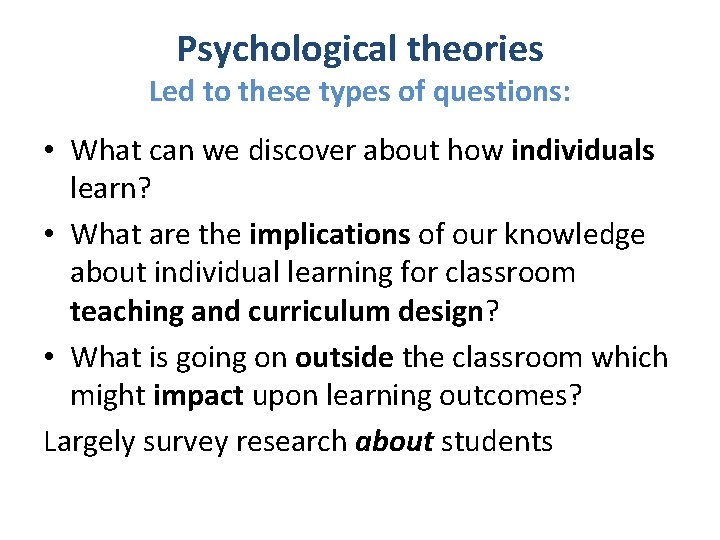 Psychological theories
Led to these types of questions:

• What can we discover about how individuals learn?
• What are the implications of our knowledge about individual learning for classroom teaching and curriculum design?
• What is going on outside the classroom which might impact upon learning outcomes?

Largely survey research about students